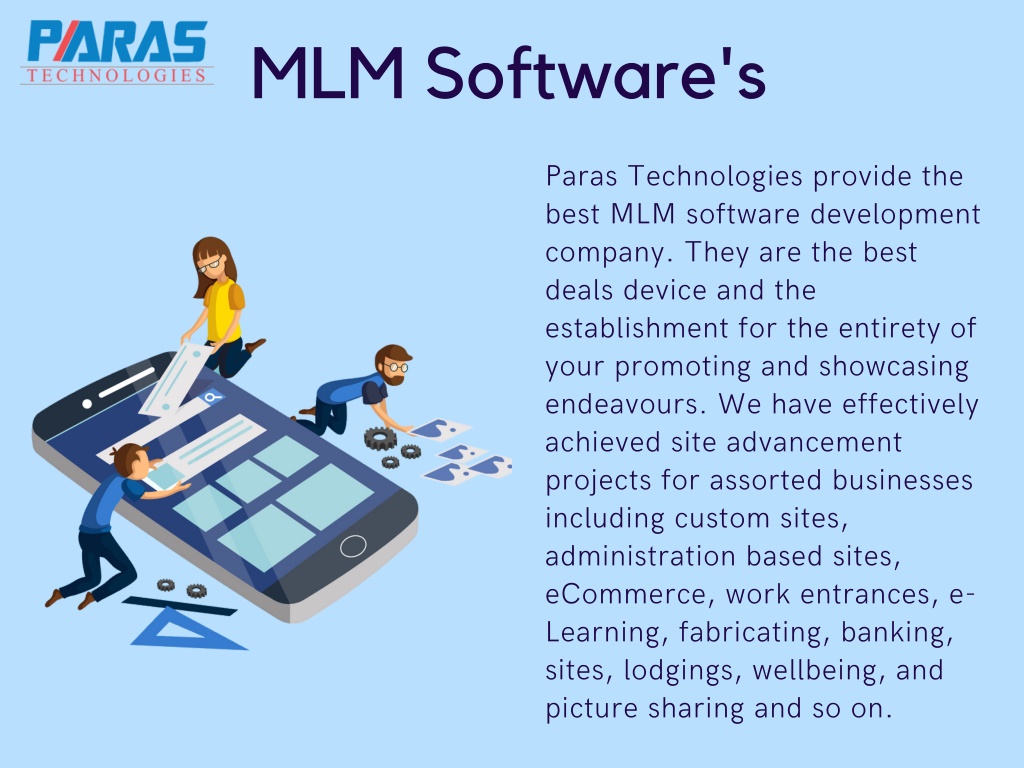 PARAS
TECHNOLOGIES

MLM Software's

Paras Technologies provide the best MLM software development company. They are the best deals device and the establishment for the entirety of your promoting and showcasing endeavours. We have effectively achieved site advancement projects for assorted businesses including custom sites, administration based sites, eCommerce, work entrances, e-Learning, fabricating, banking, sites, lodgings, wellbeing, and picture sharing and so on.